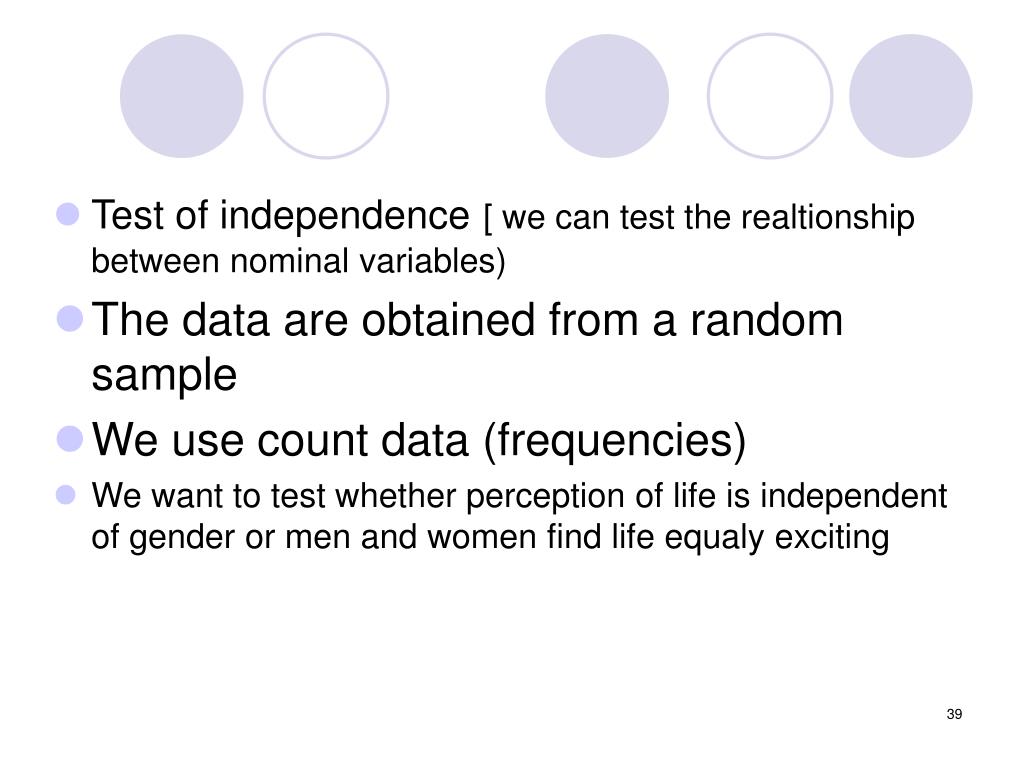 Test of independence [ we can test the realtionship between nominal variables)

The data are obtained from a random sample

We use count data (frequencies)

We want to test whether perception of life is independent of gender or men and women find life equaly exciting

39